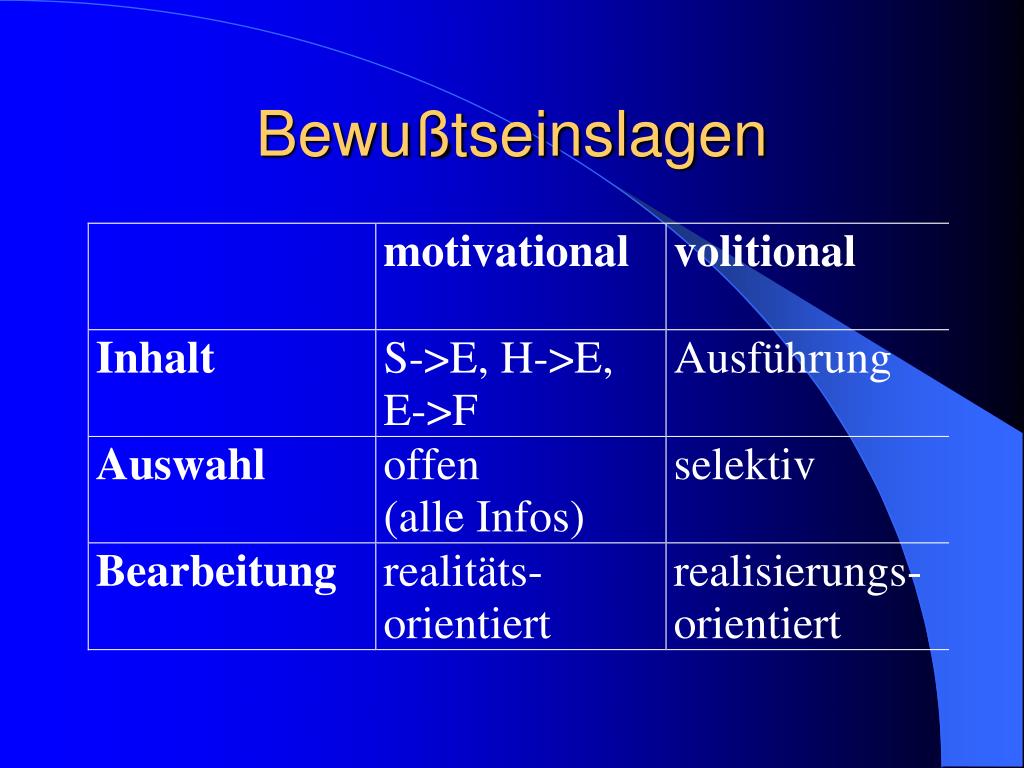 Bewußtseinslagen

| | motivational | volitional |
|---|---|---|
| Inhalt | S->E, H->E, E->F | Ausführung |
| Auswahl | offen (alle Infos) | selektiv |
| Bearbeitung | realitäts-orientiert | realisierungs-orientiert |